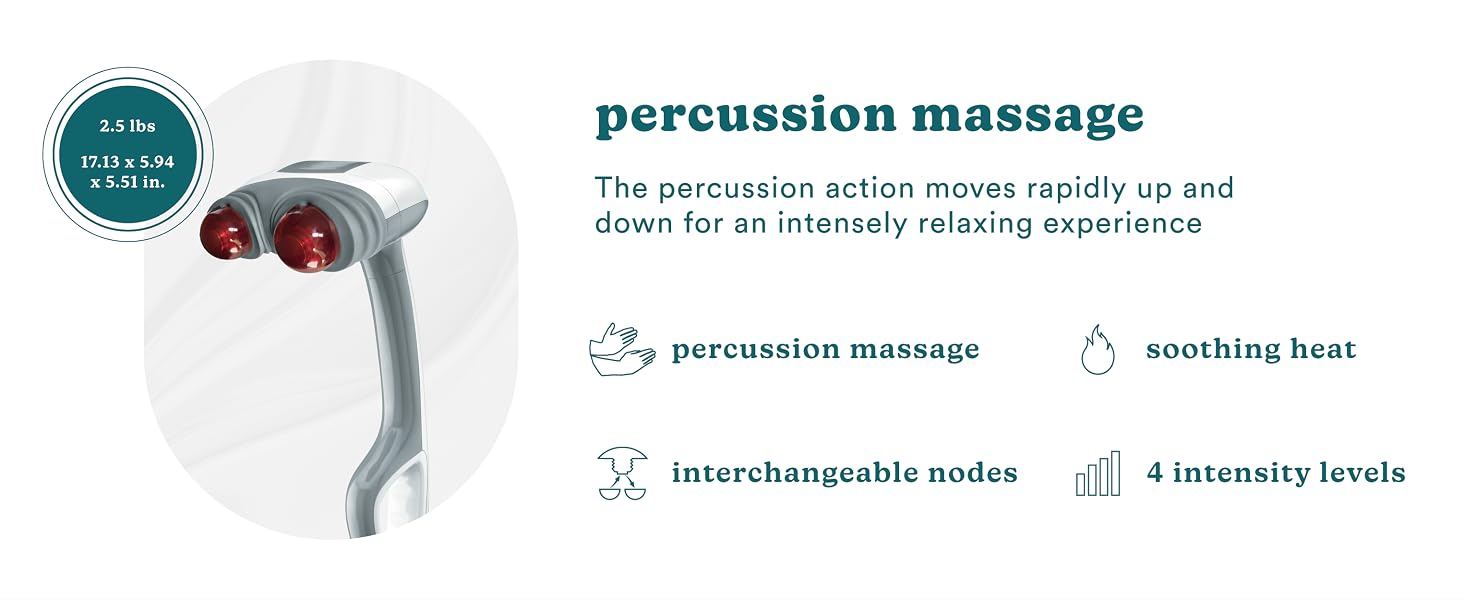 2.5 lbs

17.13 x 5.94 x 5.51 in.

percussion massage

The percussion action moves rapidly up and down for an intensely relaxing experience

percussion massage

soothing heat

interchangeable nodes

4 intensity levels